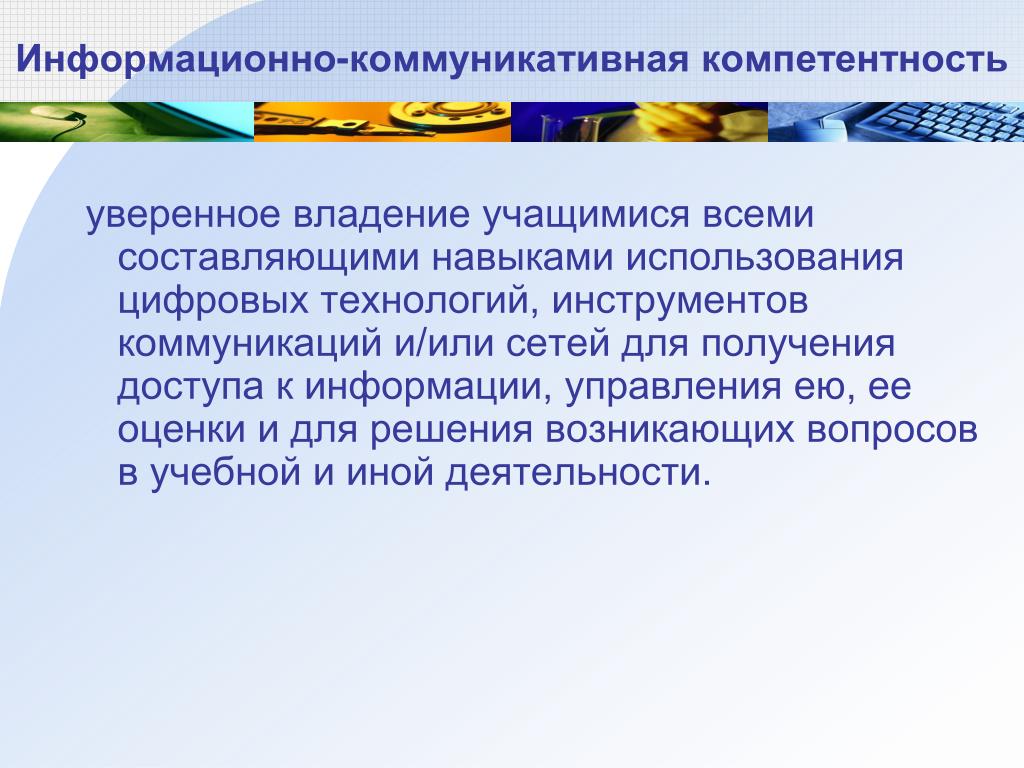 Информационно-коммуникативная компетентность

уверенное владение учащимися всеми составляющими навыками использования цифровых технологий, инструментов коммуникаций и/или сетей для получения доступа к информации, управления ею, ее оценки и для решения возникающих вопросов в учебной и иной деятельности.